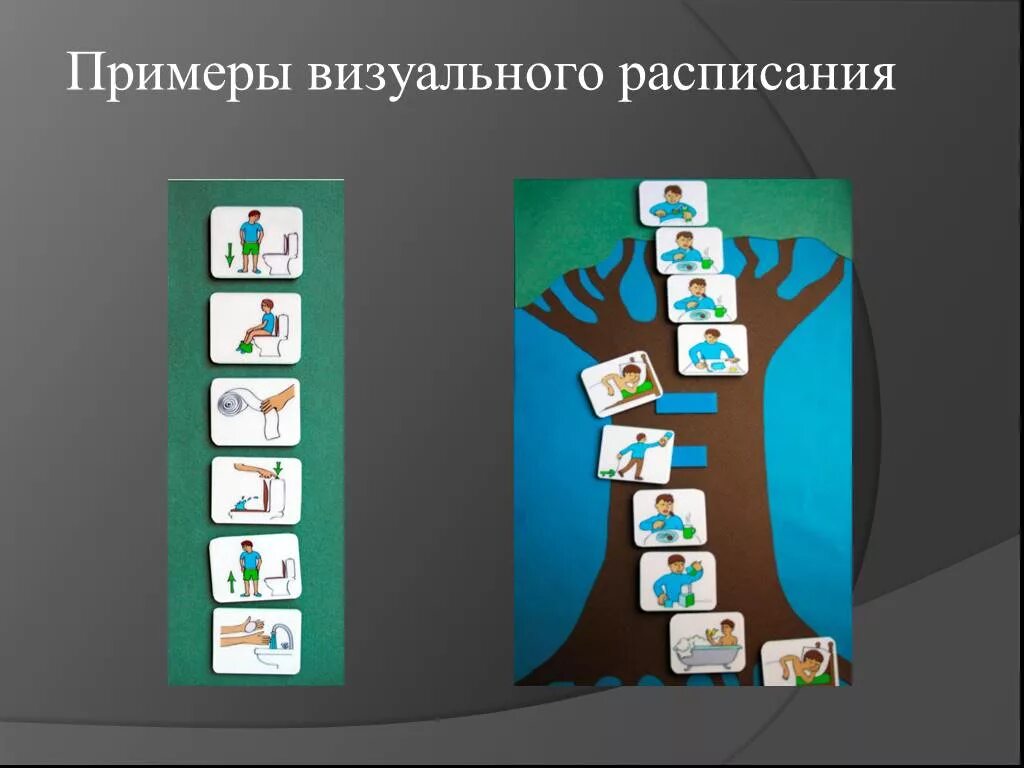 Примеры визуального расписания